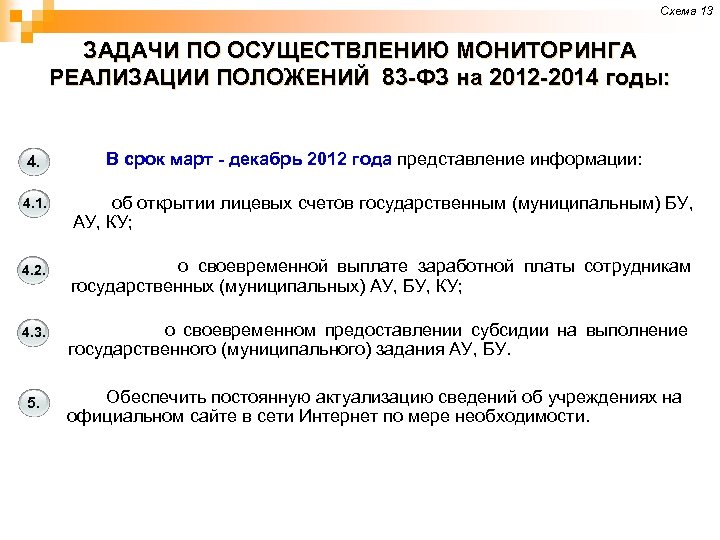 Схема 13

ЗАДАЧИ ПО ОСУЩЕСТВЛЕНИЮ МОНИТОРИНГА РЕАЛИЗАЦИИ ПОЛОЖЕНИЙ 83-ФЗ на 2012-2014 годы:

4. В срок март - декабрь 2012 года представление информации:

4.1. об открытии лицевых счетов государственным (муниципальным) БУ, АУ, КУ;

4.2. о своевременной выплате заработной платы сотрудникам государственных (муниципальных) АУ, БУ, КУ;

4.3. о своевременном предоставлении субсидии на выполнение государственного (муниципального) задания АУ, БУ.

5. Обеспечить постоянную актуализацию сведений об учреждениях на официальном сайте в сети Интернет по мере необходимости.